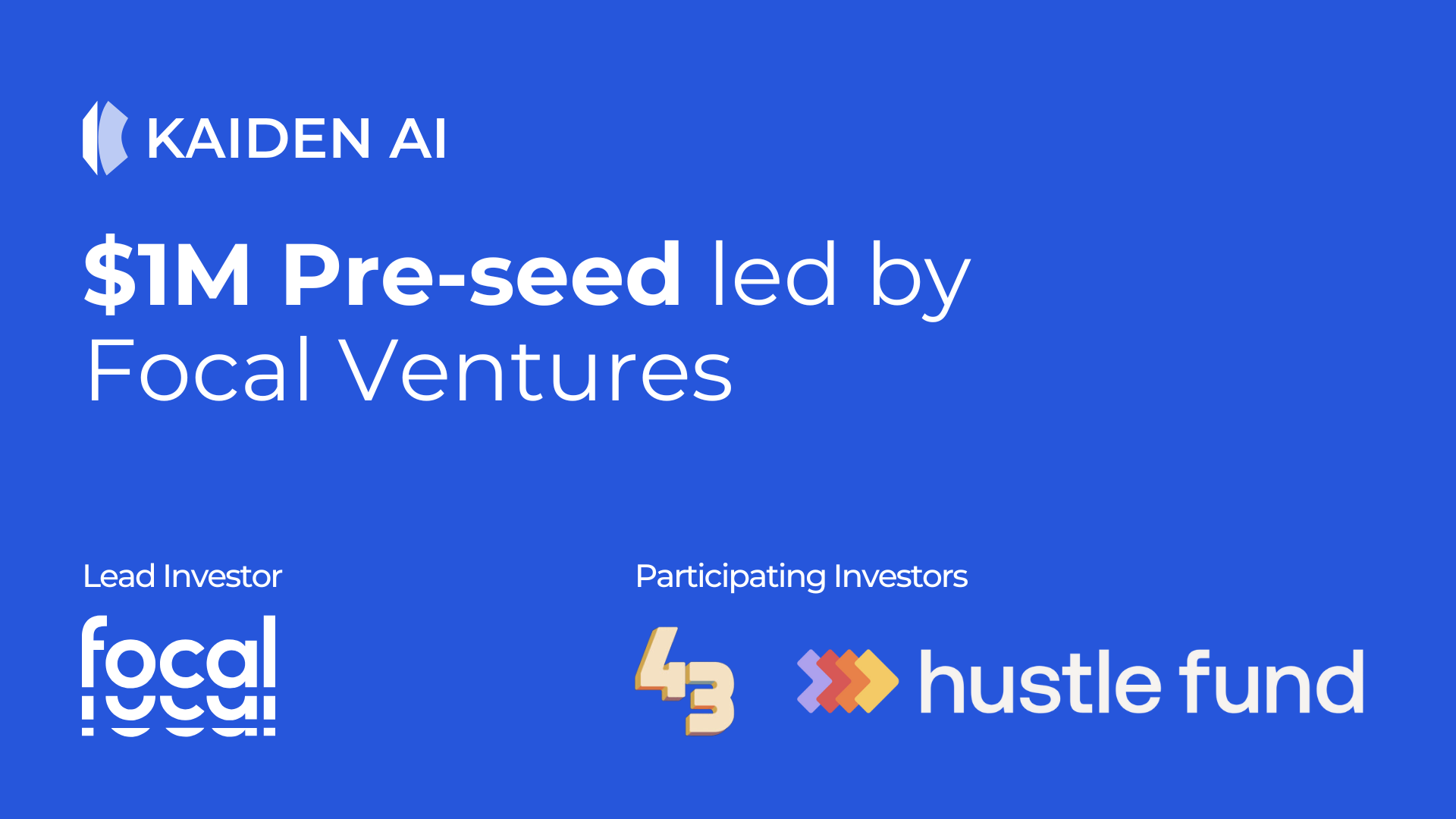 KAIDEN AI

$1M Pre-seed led by Focal Ventures

Lead Investor

focal

Participating Investors

43

hustle fund